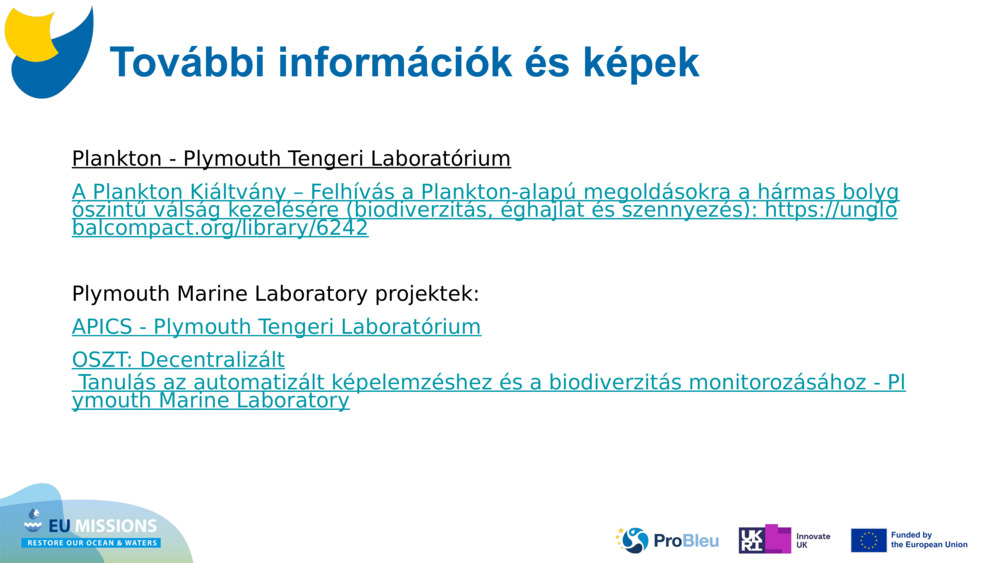 További információk és képek

Plankton - Plymouth Tengeri Laboratórium

A Plankton Kiáltvány – Felhívás a Plankton-alapú megoldásokra a hármas bolygószintű válság kezelésére (biodiverzitás, éghajlat és szennyezés): https://unglobalcompact.org/library/6242

Plymouth Marine Laboratory projektek:

APICS - Plymouth Tengeri Laboratórium

OSZT: Decentralizált Tanulás az automatizált képelemzéshez és a biodiverzitás monitorozásához - Plymouth Marine Laboratory

EU MISSIONS
RESTORE OUR OCEAN & WATERS

ProBleu

UKRI Innovate UK

Funded by the European Union